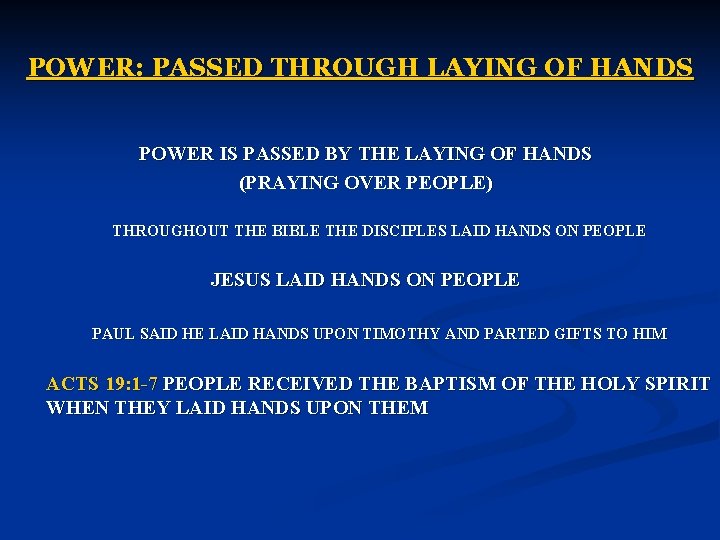 POWER: PASSED THROUGH LAYING OF HANDS

POWER IS PASSED BY THE LAYING OF HANDS
(PRAYING OVER PEOPLE)

THROUGHOUT THE BIBLE THE DISCIPLES LAID HANDS ON PEOPLE

JESUS LAID HANDS ON PEOPLE

PAUL SAID HE LAID HANDS UPON TIMOTHY AND PARTED GIFTS TO HIM

ACTS 19:1-7 PEOPLE RECEIVED THE BAPTISM OF THE HOLY SPIRIT WHEN THEY LAID HANDS UPON THEM